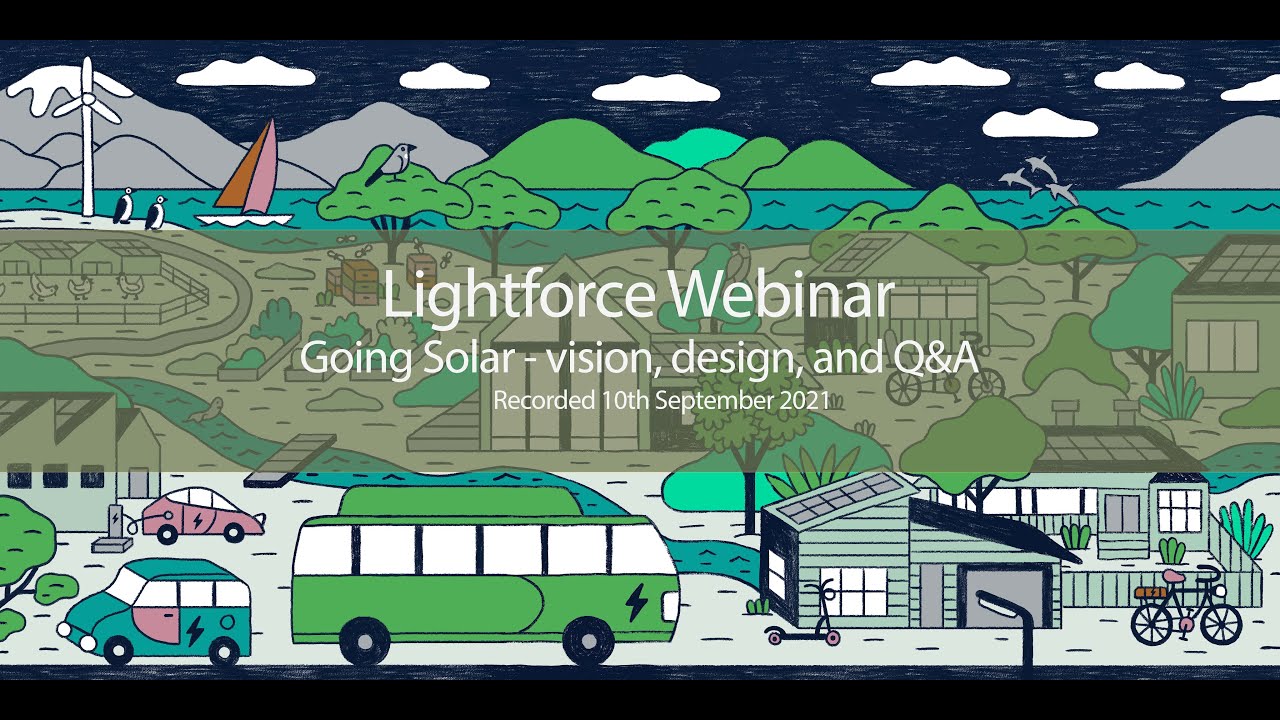 Lightforce Webinar
Going Solar - vision, design, and Q&A
Recorded 10th September 2021